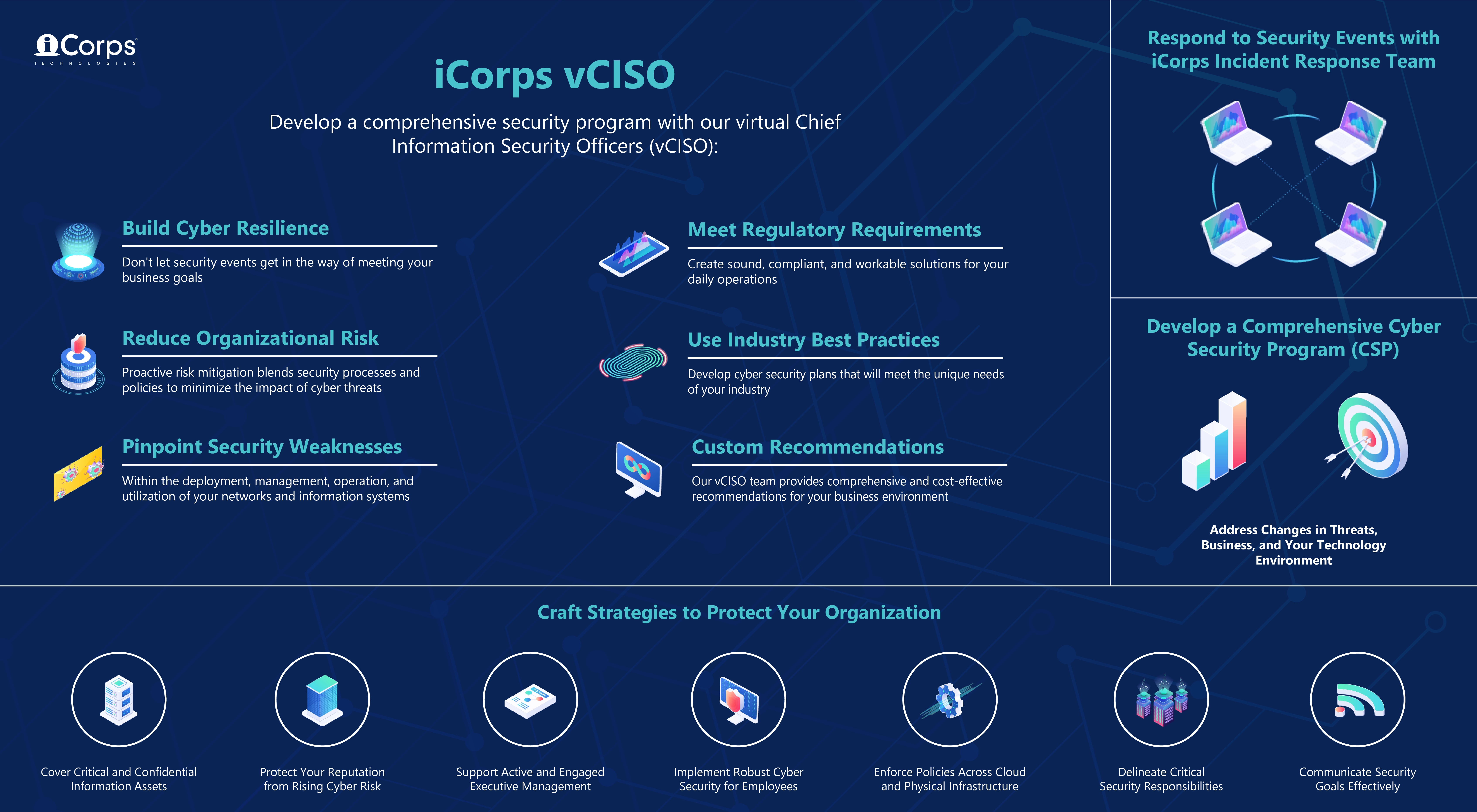 iCorps
TECHNOLOGIES

iCorps vCISO

Develop a comprehensive security program with our virtual Chief Information Security Officers (vCISO):

Build Cyber Resilience

Don't let security events get in the way of meeting your business goals

Reduce Organizational Risk

Proactive risk mitigation blends security processes and policies to minimize the impact of cyber threats

Pinpoint Security Weaknesses

Within the deployment, management, operation, and utilization of your networks and information systems

Meet Regulatory Requirements

Create sound, compliant, and workable solutions for your daily operations

Use Industry Best Practices

Develop cyber security plans that will meet the unique needs of your industry

Custom Recommendations

Our vCISO team provides comprehensive and cost-effective recommendations for your business environment

Respond to Security Events with iCorps Incident Response Team

Develop a Comprehensive Cyber Security Program (CSP)

Address Changes in Threats, Business, and Your Technology Environment

Craft Strategies to Protect Your Organization

Cover Critical and Confidential Information Assets

Protect Your Reputation from Rising Cyber Risk

Support Active and Engaged Executive Management

Implement Robust Cyber Security for Employees

Enforce Policies Across Cloud and Physical Infrastructure

Delineate Critical Security Responsibilities

Communicate Security Goals Effectively